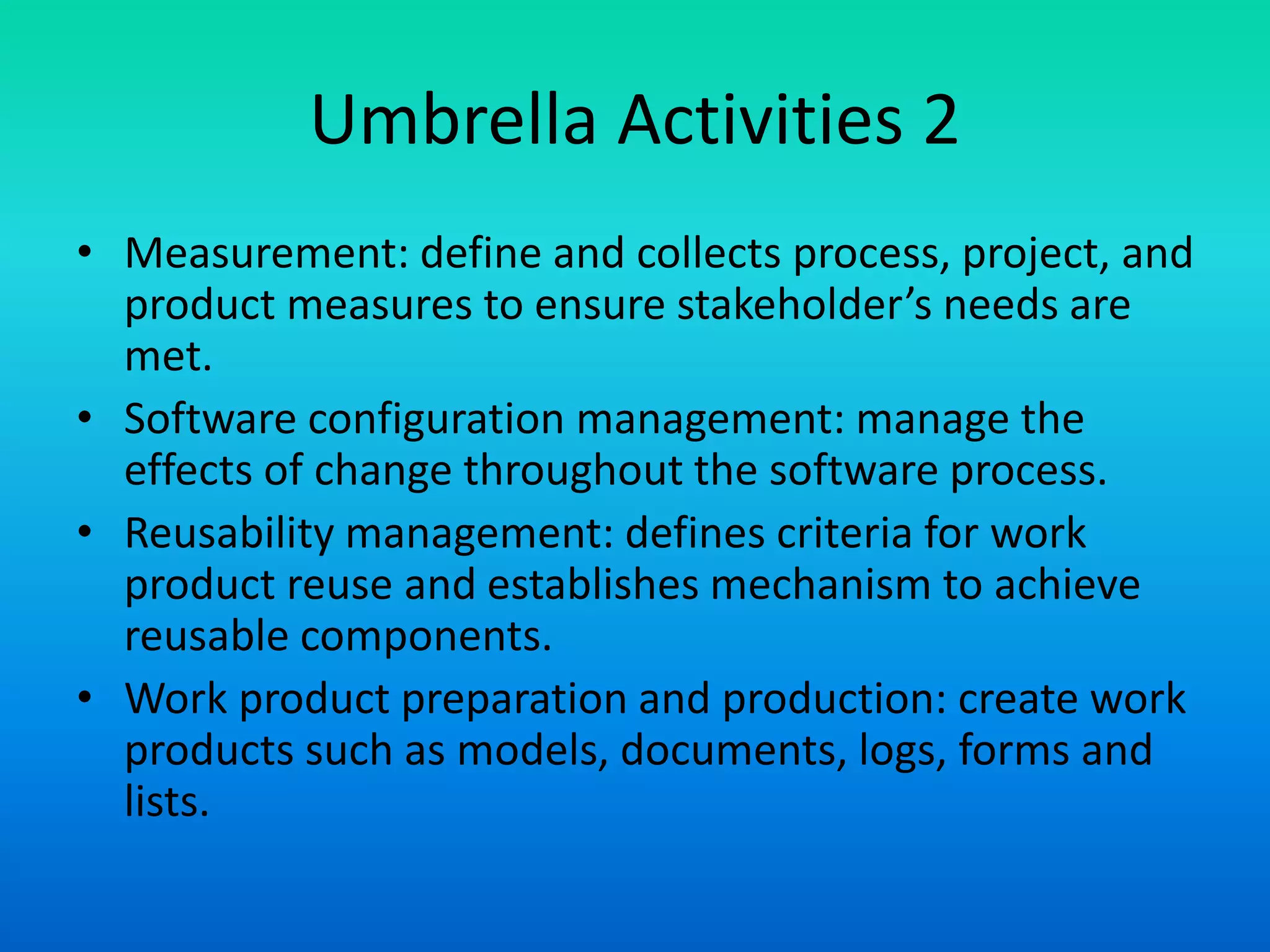 Umbrella Activities 2

• Measurement: define and collects process, project, and product measures to ensure stakeholder’s needs are met.
• Software configuration management: manage the effects of change throughout the software process.
• Reusability management: defines criteria for work product reuse and establishes mechanism to achieve reusable components.
• Work product preparation and production: create work products such as models, documents, logs, forms and lists.